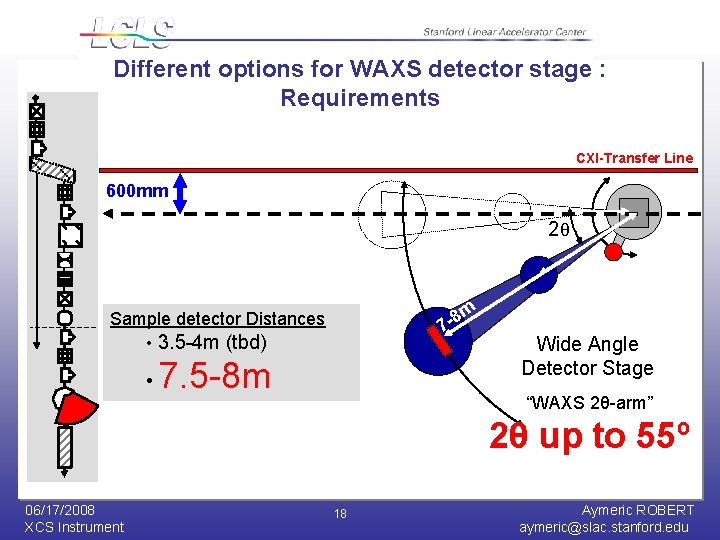 LCLS

Stanford Linear Accelerator Center

Different options for WAXS detector stage : Requirements

CXI-Transfer Line

600mm

2θ

7-8m

Sample detector Distances
• 3.5-4m (tbd)
• 7.5-8m

Wide Angle Detector Stage

"WAXS 2θ-arm"

2θ up to 55º

06/17/2008
XCS Instrument

18

Aymeric ROBERT
aymeric@slac.stanford.edu